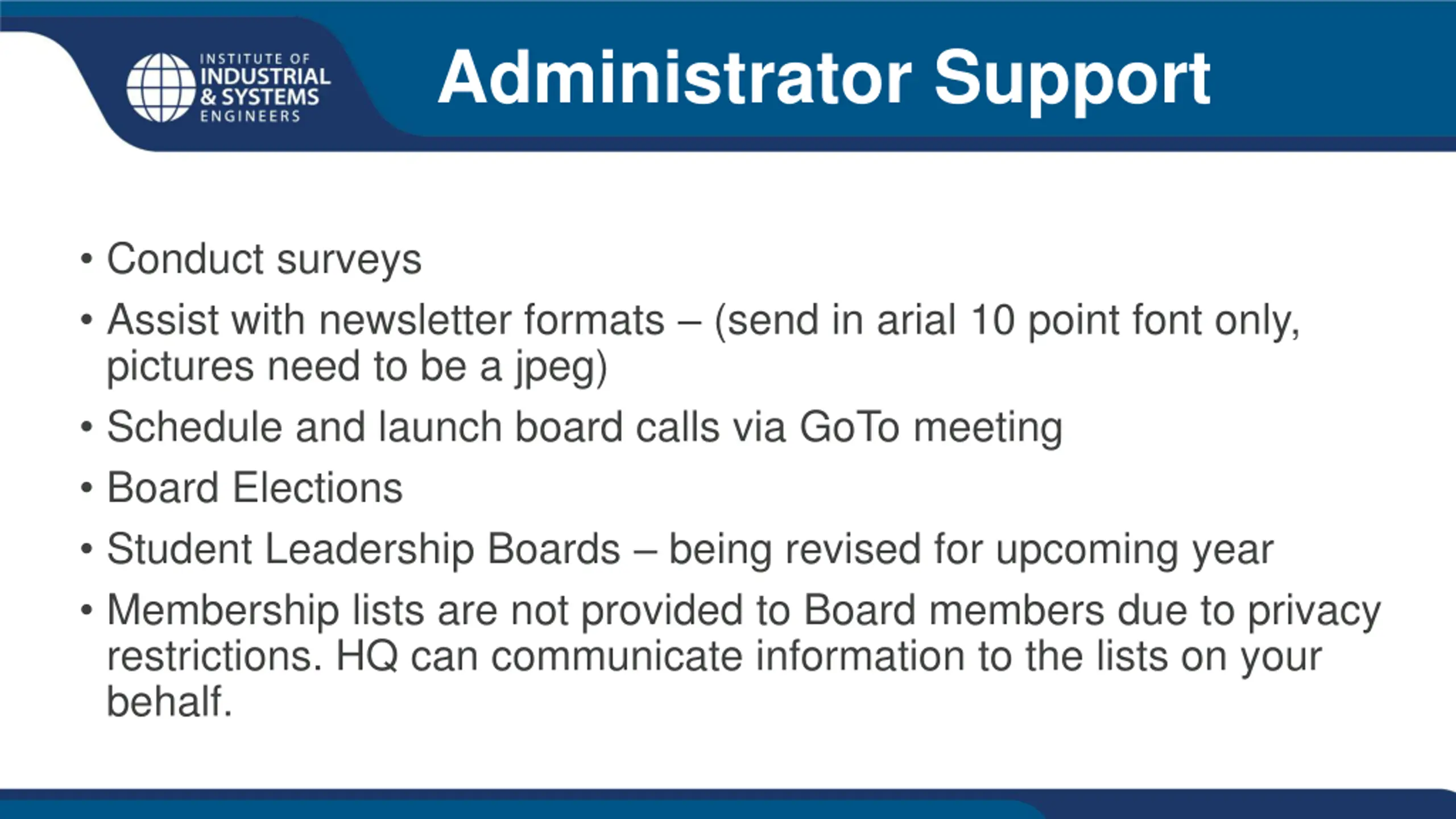 INSTITUTE OF INDUSTRIAL & SYSTEMS ENGINEERS

Administrator Support

• Conduct surveys
• Assist with newsletter formats – (send in arial 10 point font only, pictures need to be a jpeg)
• Schedule and launch board calls via GoTo meeting
• Board Elections
• Student Leadership Boards – being revised for upcoming year
• Membership lists are not provided to Board members due to privacy restrictions. HQ can communicate information to the lists on your behalf.